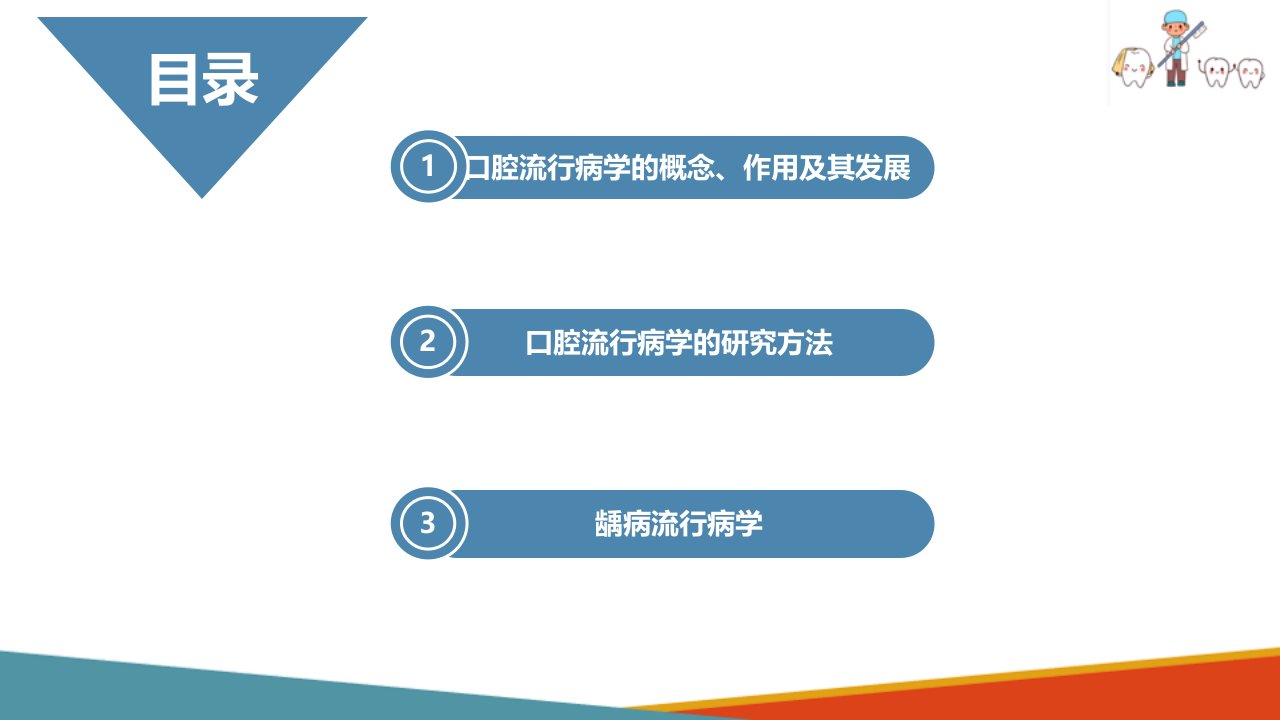 目录

1 口腔流行病学的概念、作用及其发展

2 口腔流行病学的研究方法

3 龋病流行病学